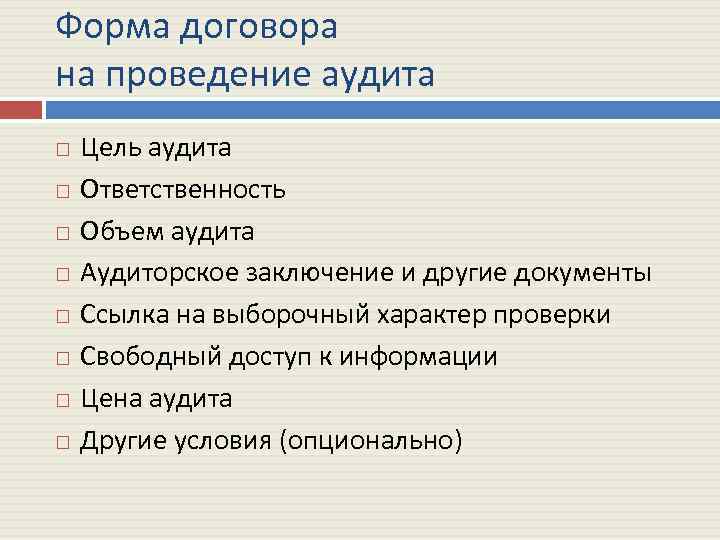 Форма договора на проведение аудита

□ Цель аудита
□ Ответственность
□ Объем аудита
□ Аудиторское заключение и другие документы
□ Ссылка на выборочный характер проверки
□ Свободный доступ к информации
□ Цена аудита
□ Другие условия (опционально)